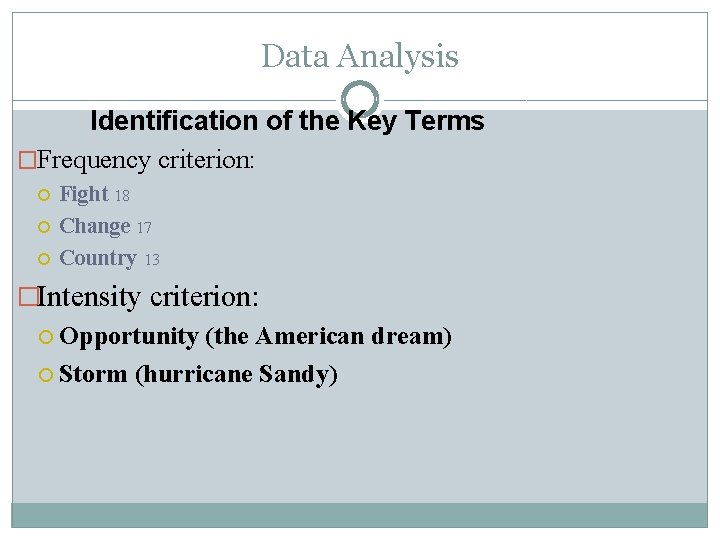 Data Analysis

Identification of the Key Terms

Frequency criterion:

Fight 18

Change 17

Country 13

Intensity criterion:

Opportunity (the American dream)

Storm (hurricane Sandy)